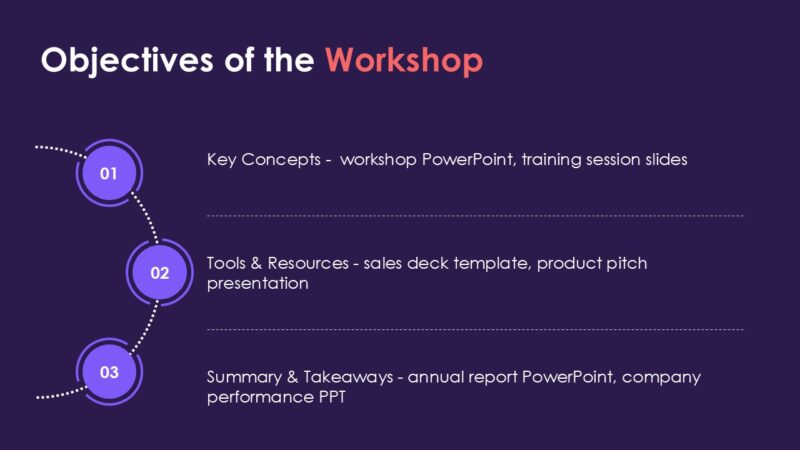 Objectives of the Workshop

01

Key Concepts - workshop PowerPoint, training session slides

02

Tools & Resources - sales deck template, product pitch presentation

03

Summary & Takeaways - annual report PowerPoint, company performance PPT